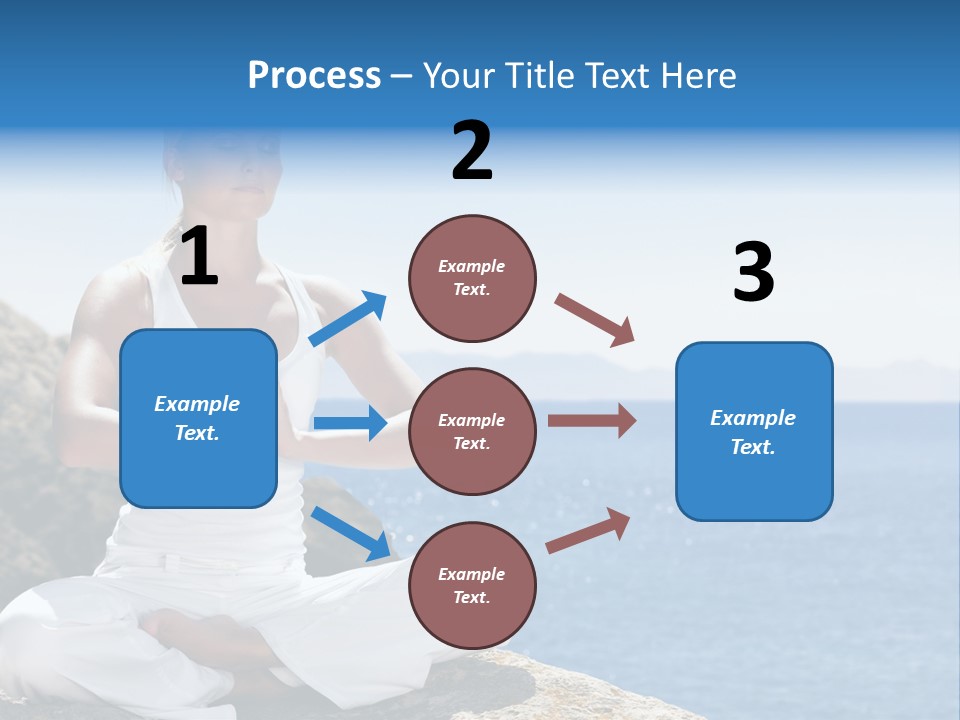 Process – Your Title Text Here

1

Example Text.

2

Example Text.

Example Text.

Example Text.

3

Example Text.